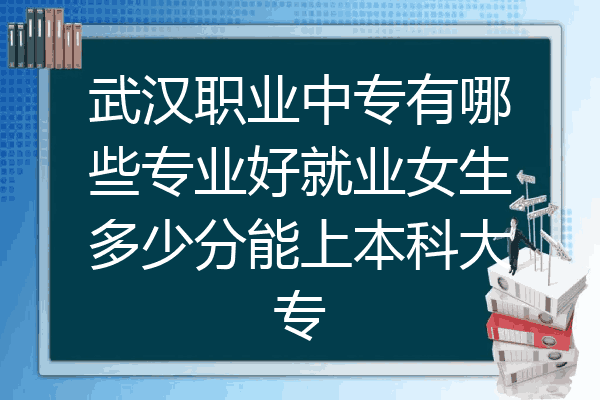 武汉职业中专有哪些专业好就业女生多少分能上本科大专